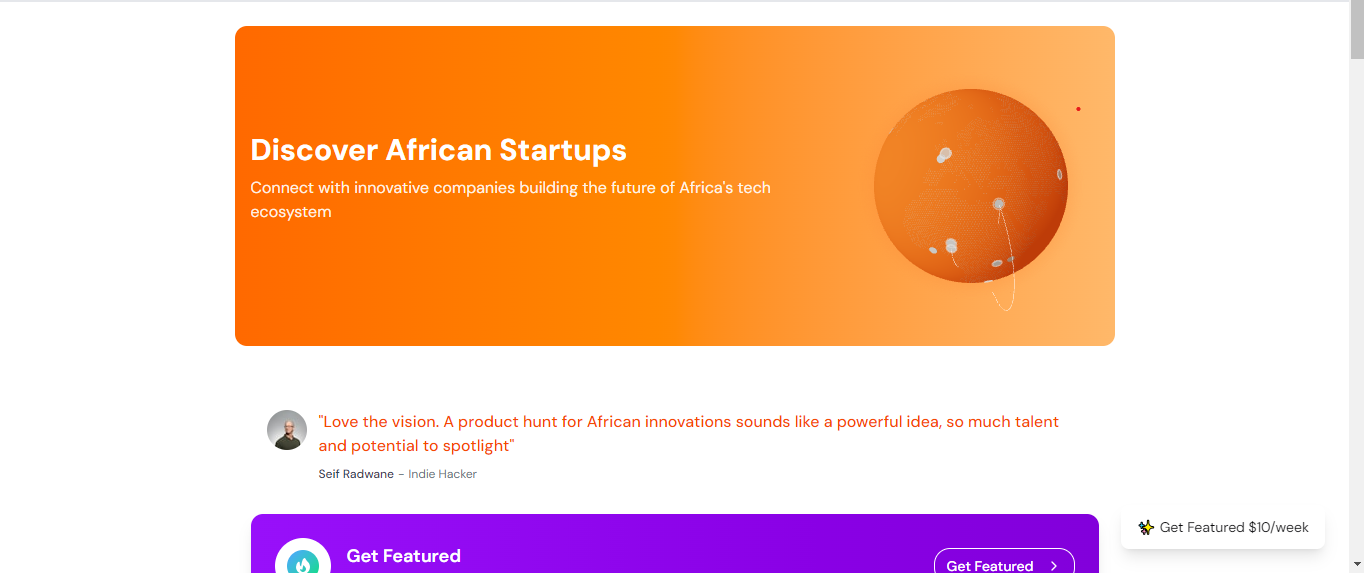 Discover African Startups

Connect with innovative companies building the future of Africa's tech ecosystem

"Love the vision. A product hunt for African innovations sounds like a powerful idea, so much talent and potential to spotlight"

Seif Radwane – Indie Hacker

Get Featured

Get Featured

Get Featured $10/week